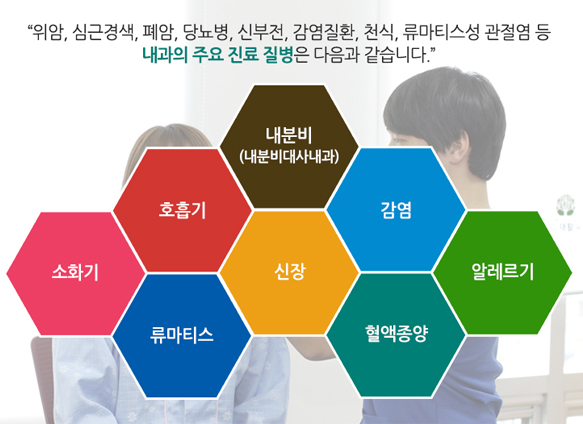 “위암, 심근경색, 폐암, 당뇨병, 신부전, 감염질환, 천식, 류마티스성 관절염 등 내과의 주요 진료 질병은 다음과 같습니다.”

내분비
(내분비대사내과)

호흡기

감염

소화기

신장

알레르기

류마티스

혈액종양